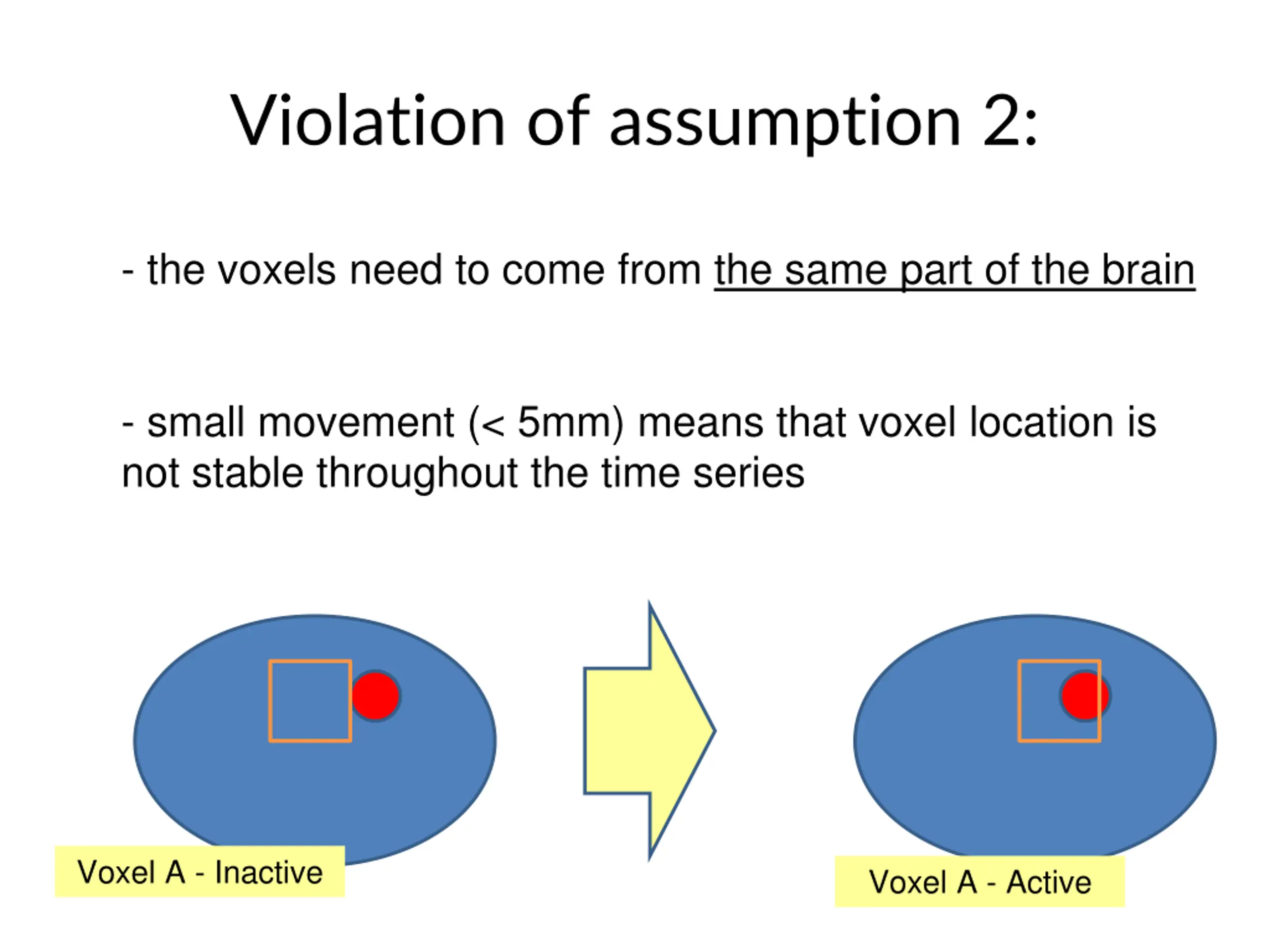 Violation of assumption 2:

- the voxels need to come from the same part of the brain

- small movement (< 5mm) means that voxel location is not stable throughout the time series

Voxel A - Inactive

Voxel A - Active